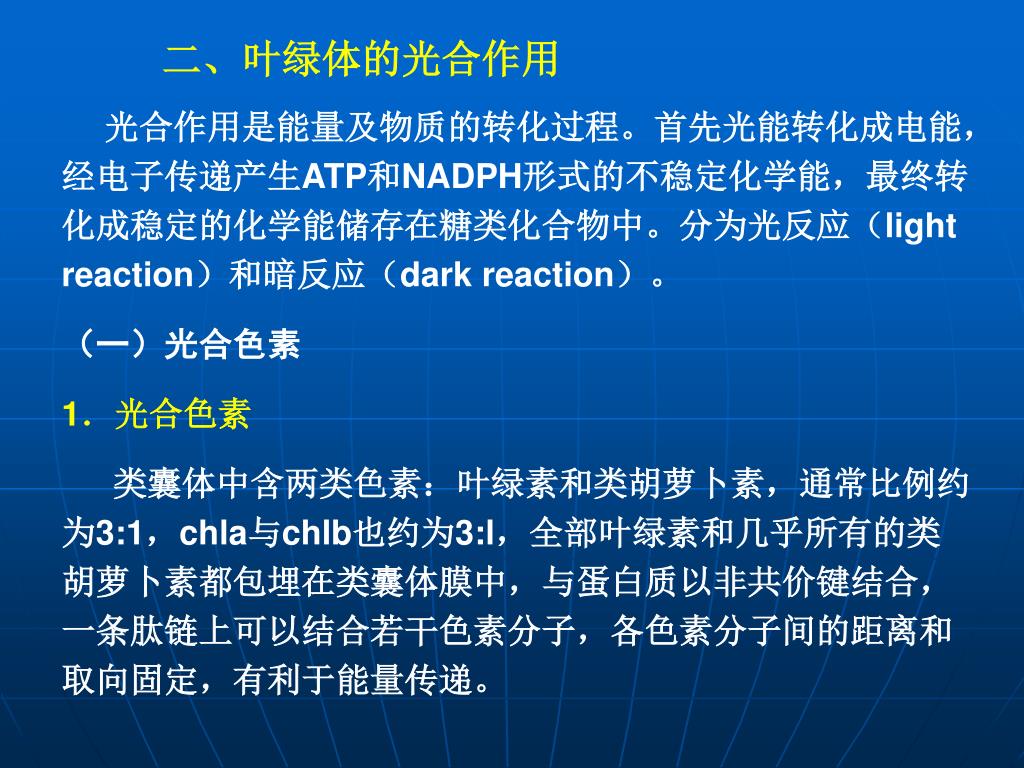 二、叶绿体的光合作用

光合作用是能量及物质的转化过程。首先光能转化成电能，经电子传递产生ATP和NADPH形式的不稳定化学能，最终转化成稳定的化学能储存在糖类化合物中。分为光反应（light reaction）和暗反应（dark reaction）。

（一）光合色素

1．光合色素

类囊体中含两类色素：叶绿素和类胡萝卜素，通常比例约为3:1，chla与chlb也约为3:l，全部叶绿素和几乎所有的类胡萝卜素都包埋在类囊体膜中，与蛋白质以非共价键结合，一条肽链上可以结合若干色素分子，各色素分子间的距离和取向固定，有利于能量传递。